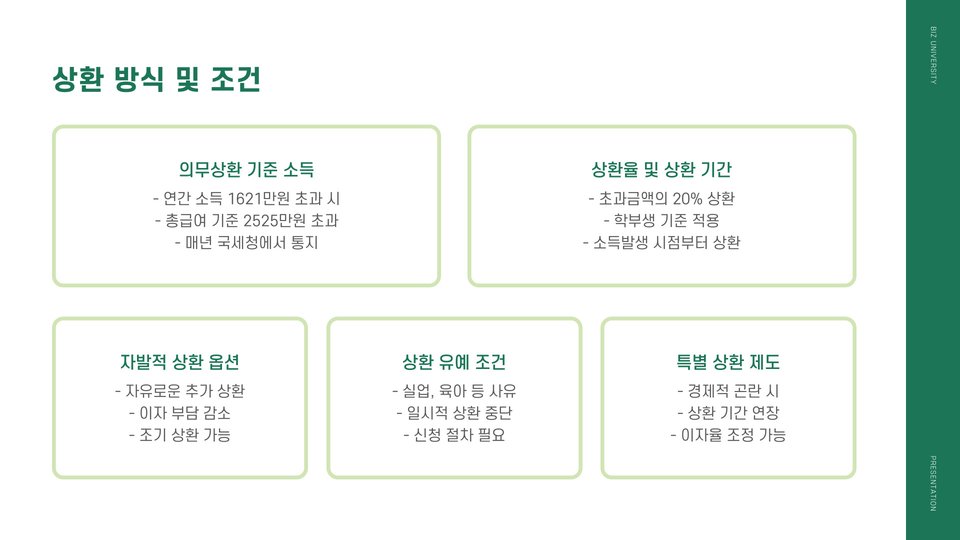 상환 방식 및 조건

의무상환 기준 소득

- 연간 소득 1621만원 초과 시
- 총급여 기준 2525만원 초과
- 매년 국세청에서 통지

상환율 및 상환 기간

- 초과금액의 20% 상환
- 학부생 기준 적용
- 소득발생 시점부터 상환

자발적 상환 옵션

- 자유로운 추가 상환
- 이자 부담 감소
- 조기 상환 가능

상환 유예 조건

- 실업, 육아 등 사유
- 일시적 상환 중단
- 신청 절차 필요

특별 상환 제도

- 경제적 곤란 시
- 상환 기간 연장
- 이자율 조정 가능

BIZ UNIVERSITY

PRESENTATION